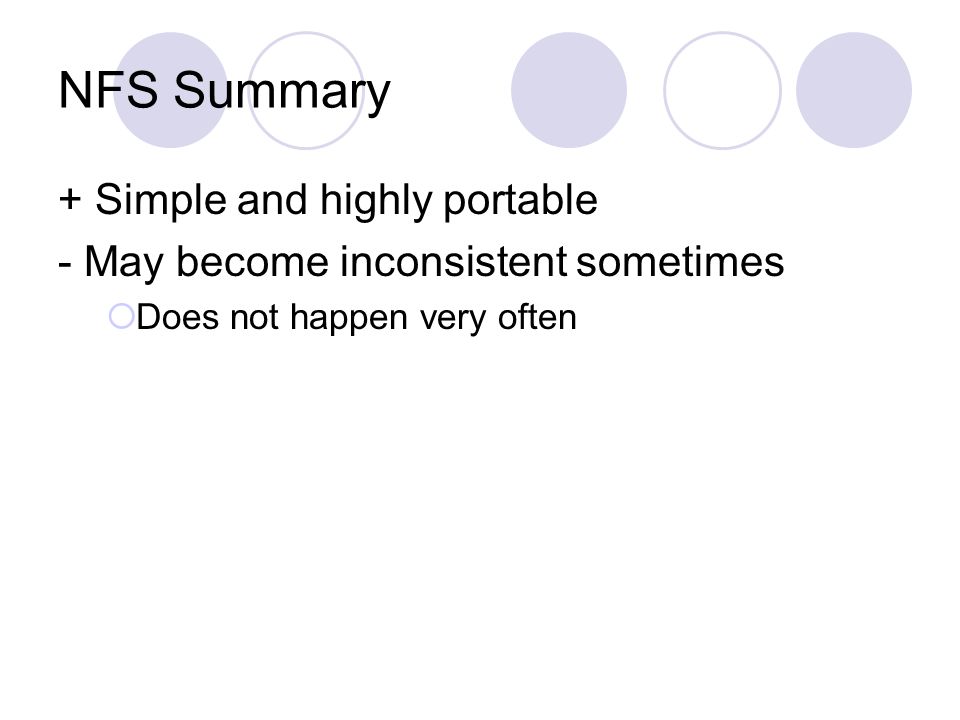 NFS Summary

+ Simple and highly portable

- May become inconsistent sometimes

Does not happen very often